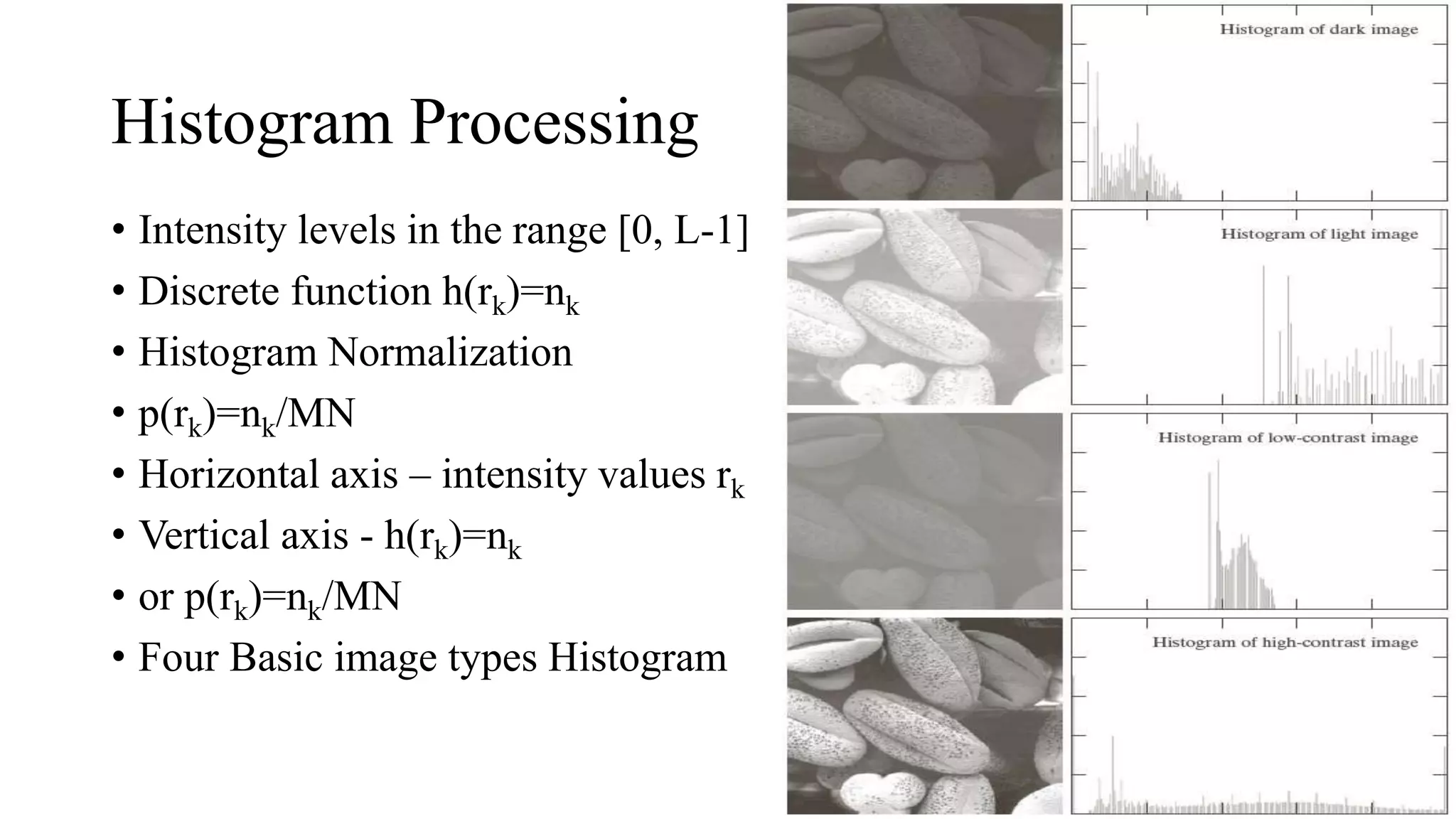 Histogram Processing

• Intensity levels in the range [0, L-1]
• Discrete function $h(r_k)=n_k$
• Histogram Normalization
• $p(r_k)=n_k/MN$
• Horizontal axis – intensity values $r_k$
• Vertical axis - $h(r_k)=n_k$
• or $p(r_k)=n_k/MN$
• Four Basic image types Histogram

Histogram of dark image

Histogram of light image

Histogram of low-contrast image

Histogram of high-contrast image